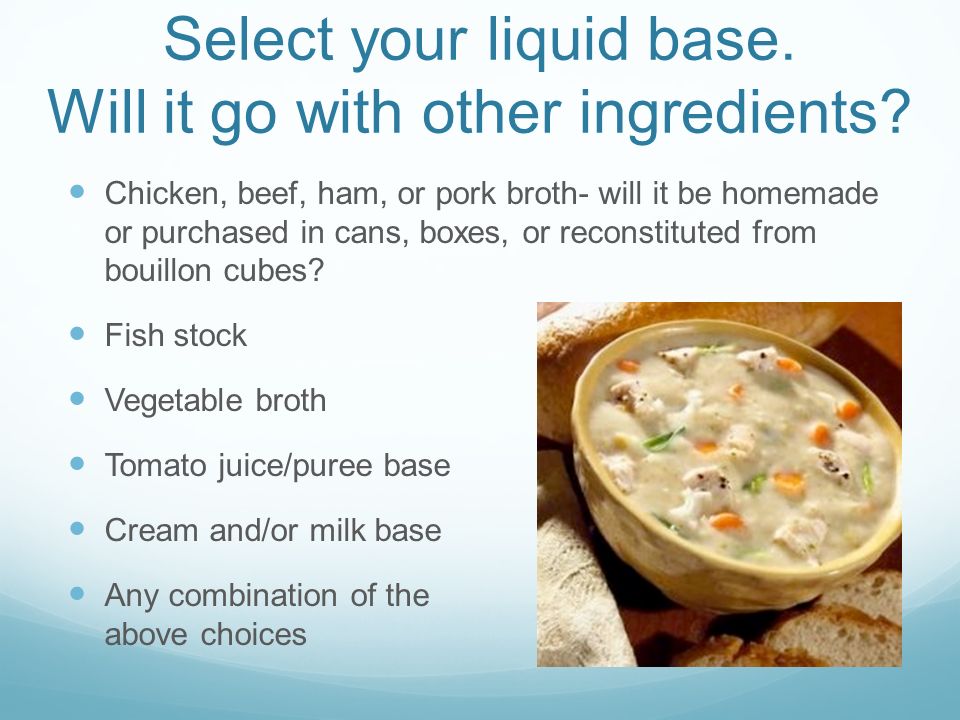 Select your liquid base.
Will it go with other ingredients?

- Chicken, beef, ham, or pork broth- will it be homemade or purchased in cans, boxes, or reconstituted from bouillon cubes?
- Fish stock
- Vegetable broth
- Tomato juice/puree base
- Cream and/or milk base
- Any combination of the above choices